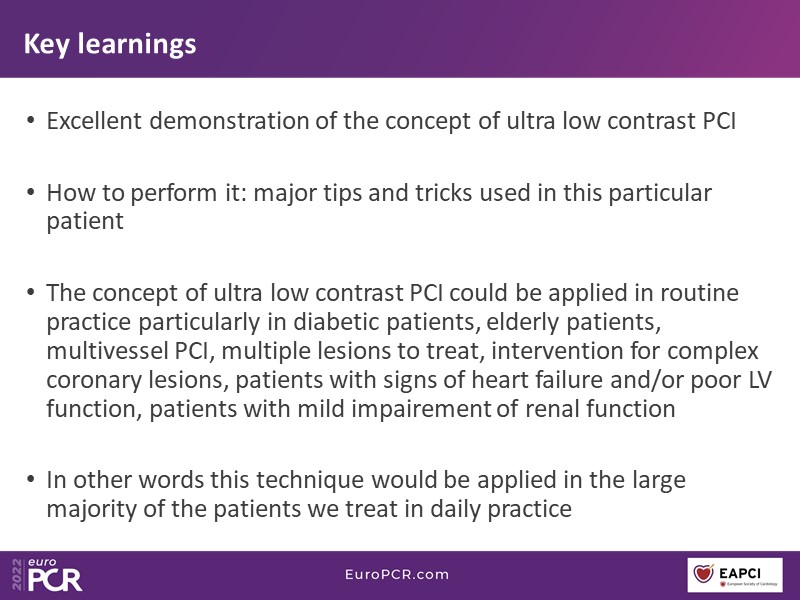 Key learnings

• Excellent demonstration of the concept of ultra low contrast PCI

• How to perform it: major tips and tricks used in this particular patient

• The concept of ultra low contrast PCI could be applied in routine practice particularly in diabetic patients, elderly patients, multivessel PCI, multiple lesions to treat, intervention for complex coronary lesions, patients with signs of heart failure and/or poor LV function, patients with mild impairement of renal function

• In other words this technique would be applied in the large majority of the patients we treat in daily practice

2022 euro PCR

EuroPCR.com

EAPCI
European Society of Cardiology